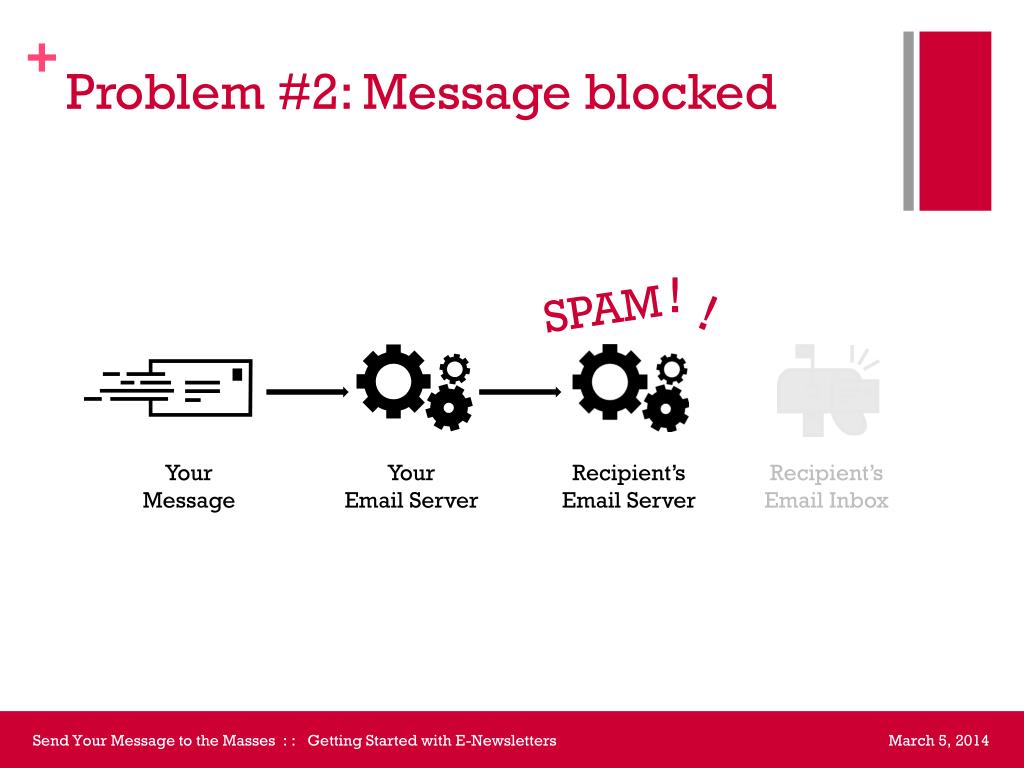 +
Problem #2: Message blocked

SPAM! !

Your Message

Your Email Server

Recipient's Email Server

Recipient's Email Inbox

Send Your Message to the Masses : : Getting Started with E-Newsletters

March 5, 2014